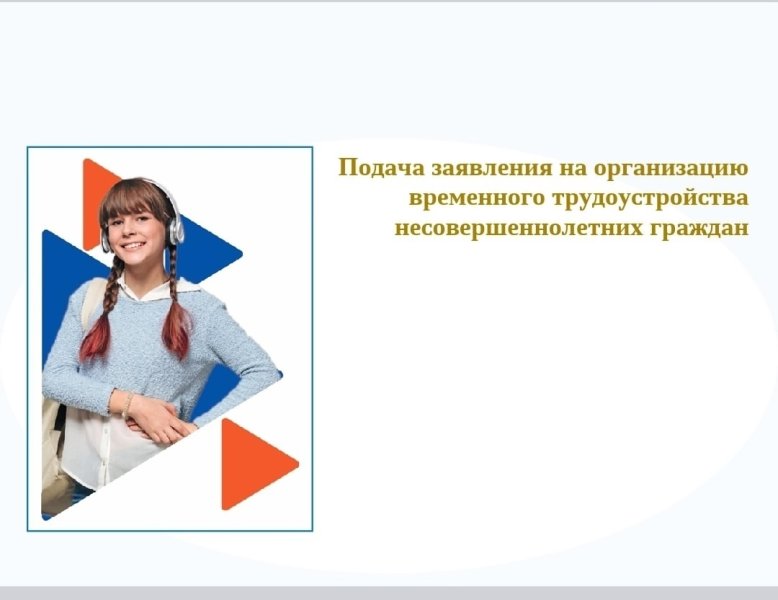 Подача заявления на организацию временного трудоустройства несовершеннолетних граждан